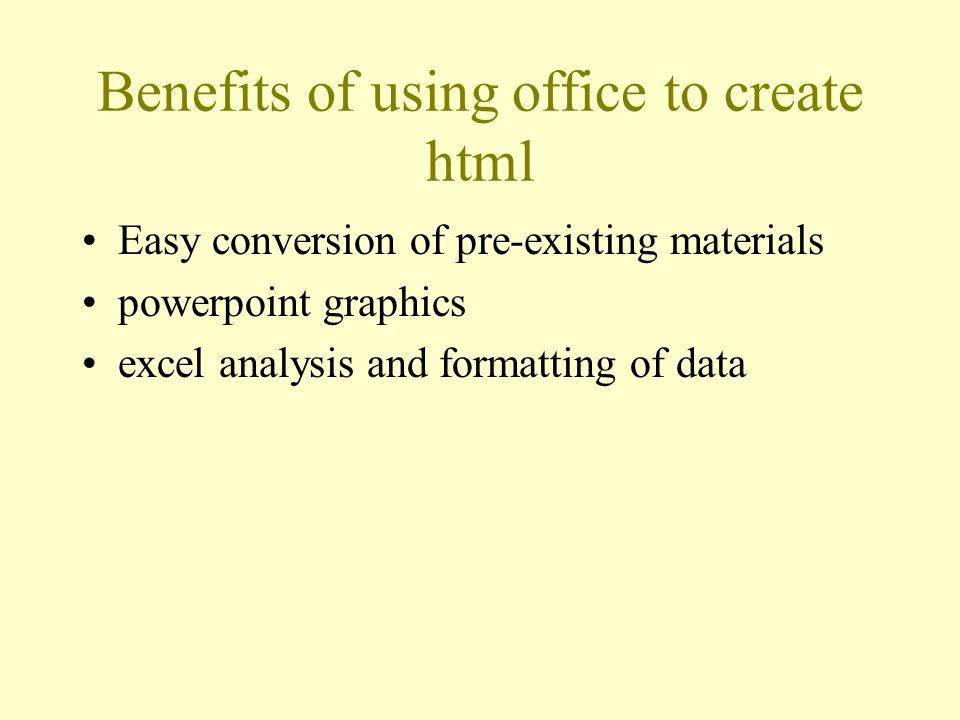 Benefits of using office to create html

• Easy conversion of pre-existing materials
• powerpoint graphics
• excel analysis and formatting of data